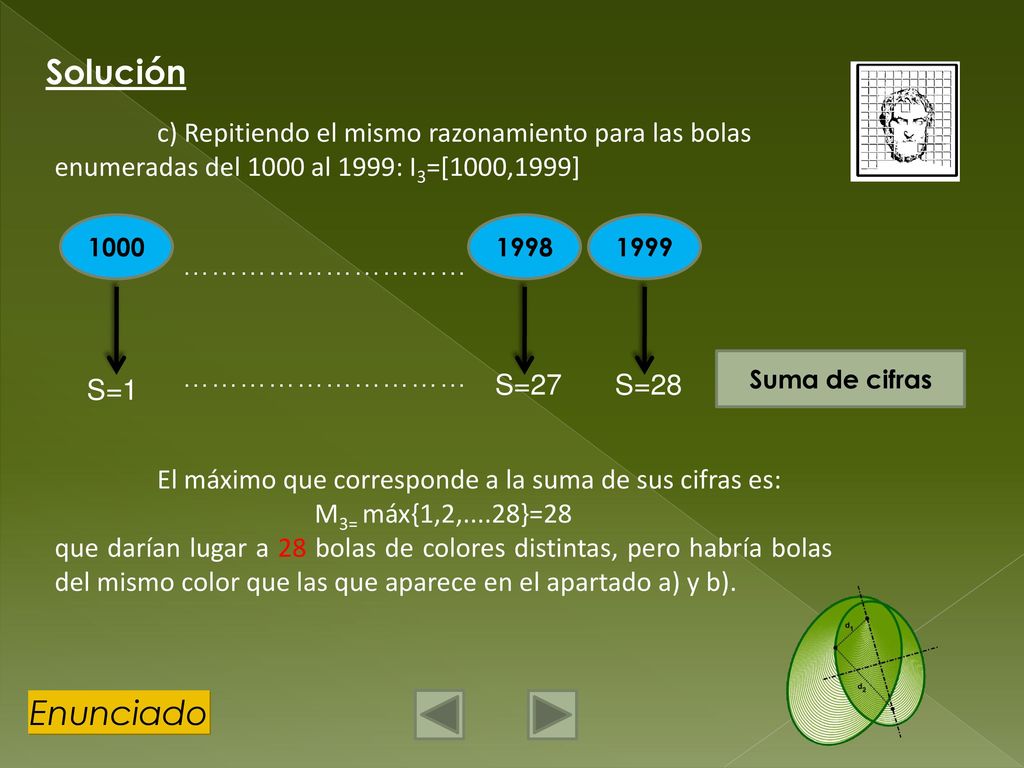 Solución

c) Repitiendo el mismo razonamiento para las bolas enumeradas del 1000 al 1999: $I_3$=[1000,1999]

1000 ………………………… 1998 1999

S=1 ………………………… S=27 S=28

Suma de cifras

El máximo que corresponde a la suma de sus cifras es:
$M_{3=}$ máx{1,2,....28}=28
que darían lugar a 28 bolas de colores distintas, pero habría bolas del mismo color que las que aparece en el apartado a) y b).

$d_1$
$d_2$

Enunciado